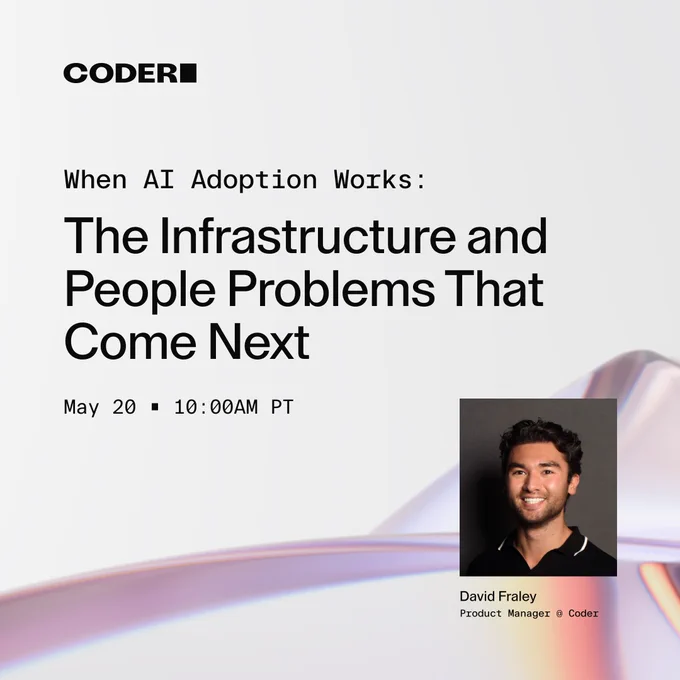 CODER

When AI Adoption Works:

The Infrastructure and People Problems That Come Next

May 20 ▪ 10:00AM PT

David Fraley
Product Manager @ Coder